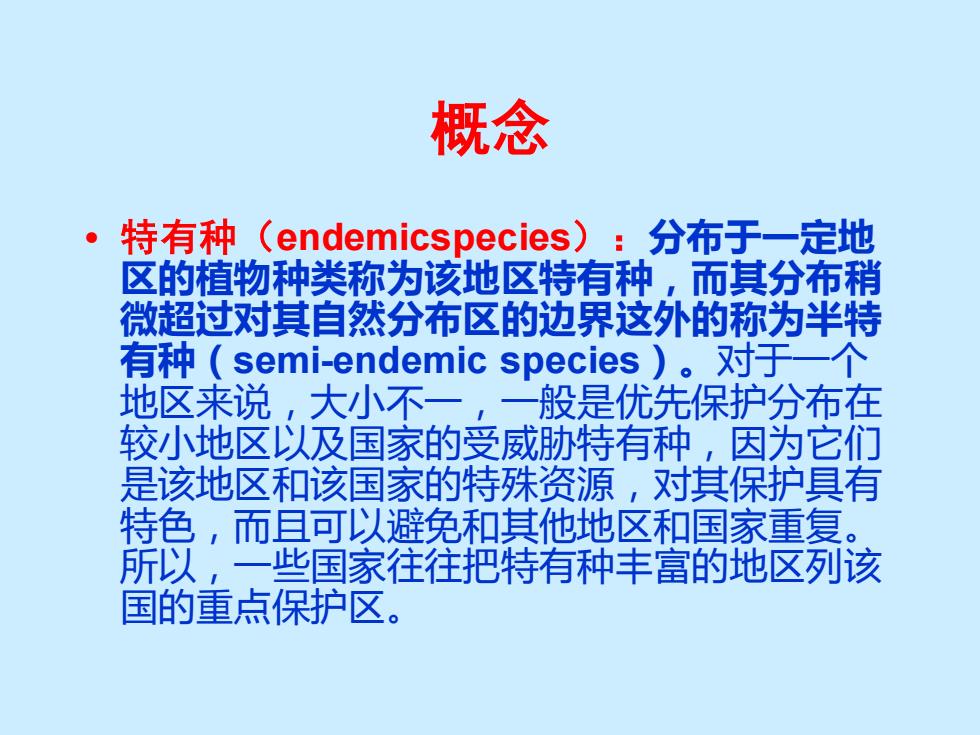 概念

• 特有种（endemicspecies）：分布于一定地区的植物种类称为该地区特有种，而其分布稍微超过对其自然分布区的边界这外的称为半特有种（semi-endemic species）。对于一个地区来说，大小不一，一般是优先保护分布在较小地区以及国家的受威胁特有种，因为它们是该地区和该国家的特殊资源，对其保护具有特色，而且可以避免和其他地区和国家重复。所以，一些国家往往把特有种丰富的地区列该国的重点保护区。